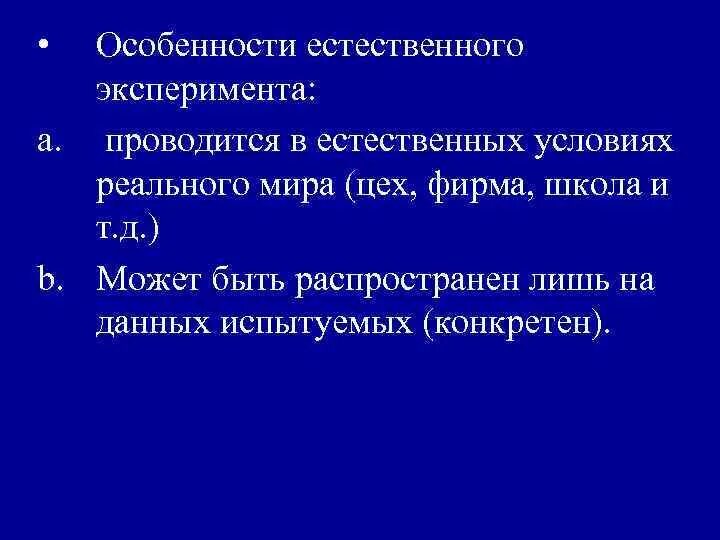 • Особенности естественного эксперимента:

a. проводится в естественных условиях реального мира (цех, фирма, школа и т.д.)

b. Может быть распространен лишь на данных испытуемых (конкретен).